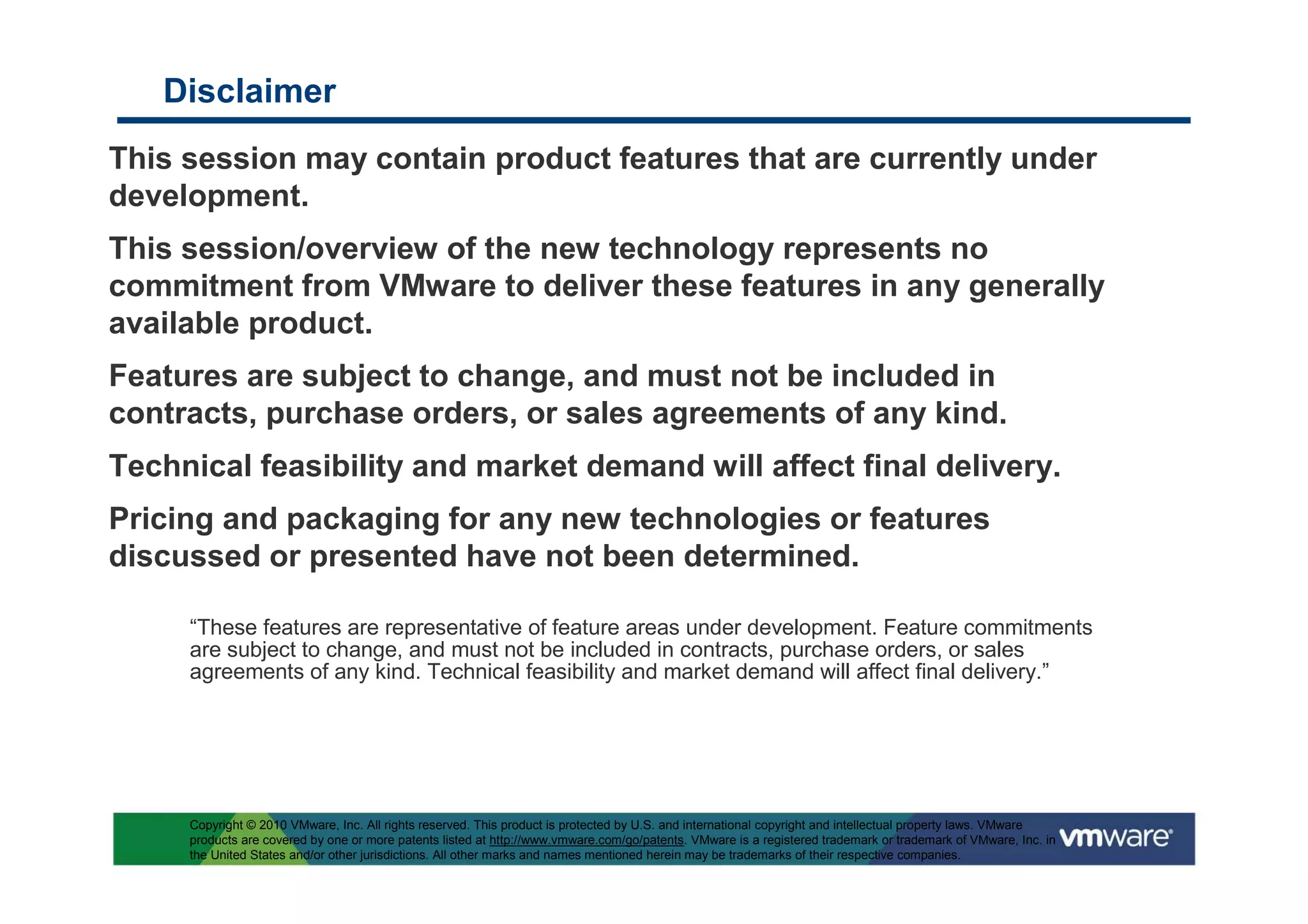 Disclaimer

This session may contain product features that are currently under development.

This session/overview of the new technology represents no commitment from VMware to deliver these features in any generally available product.

Features are subject to change, and must not be included in contracts, purchase orders, or sales agreements of any kind.

Technical feasibility and market demand will affect final delivery.

Pricing and packaging for any new technologies or features discussed or presented have not been determined.

“These features are representative of feature areas under development. Feature commitments are subject to change, and must not be included in contracts, purchase orders, or sales agreements of any kind. Technical feasibility and market demand will affect final delivery.”

Copyright © 2010 VMware, Inc. All rights reserved. This product is protected by U.S. and international copyright and intellectual property laws. VMware products are covered by one or more patents listed at http://www.vmware.com/go/patents. VMware is a registered trademark or trademark of VMware, Inc. in the United States and/or other jurisdictions. All other marks and names mentioned herein may be trademarks of their respective companies.

vmware®